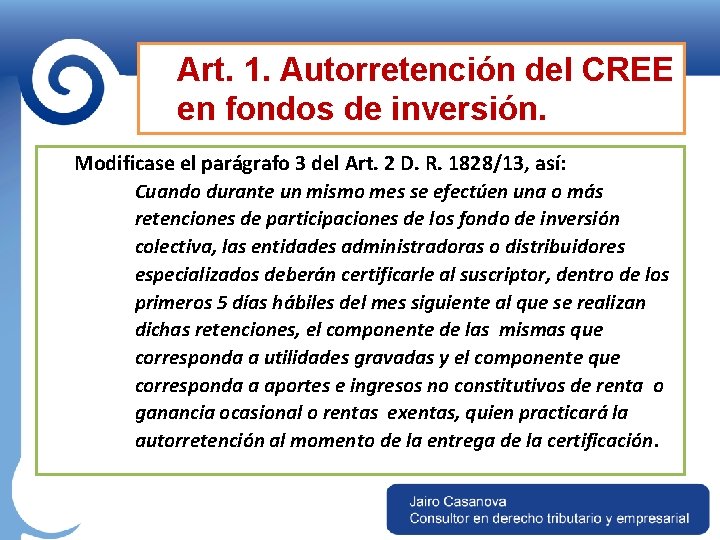 Art. 1. Autorretención del CREE en fondos de inversión.

Modificase el parágrafo 3 del Art. 2 D. R. 1828/13, así:

Cuando durante un mismo mes se efectúen una o más retenciones de participaciones de los fondo de inversión colectiva, las entidades administradoras o distribuidores especializados deberán certificarle al suscriptor, dentro de los primeros 5 días hábiles del mes siguiente al que se realizan dichas retenciones, el componente de las mismas que corresponda a utilidades gravadas y el componente que corresponda a aportes e ingresos no constitutivos de renta o ganancia ocasional o rentas exentas, quien practicará la autorretención al momento de la entrega de la certificación.

Jairo Casanova
Consultor en derecho tributario y empresarial